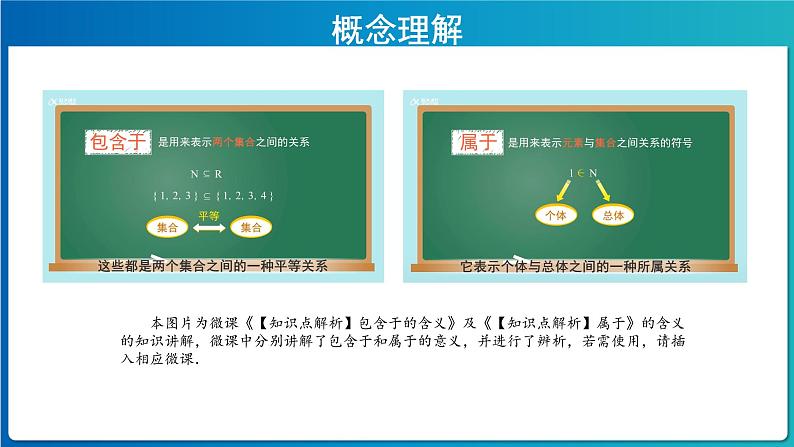 概念理解

包含于 是用来表示两个集合之间的关系

$N \subseteq R$

$\{1, 2, 3\} \subseteq \{1, 2, 3, 4\}$

平等

集合

集合

这些都是两个集合之间的一种平等关系

属于 是用来表示元素与集合之间关系的符号

$1 \in N$

个体

总体

它表示个体与总体之间的一种所属关系

本图片为微课《【知识点解析】包含于的含义》及《【知识点解析】属于》的含义的知识讲解，微课中分别讲解了包含于和属于的意义，并进行了辨析，若需使用，请插入相应微课.